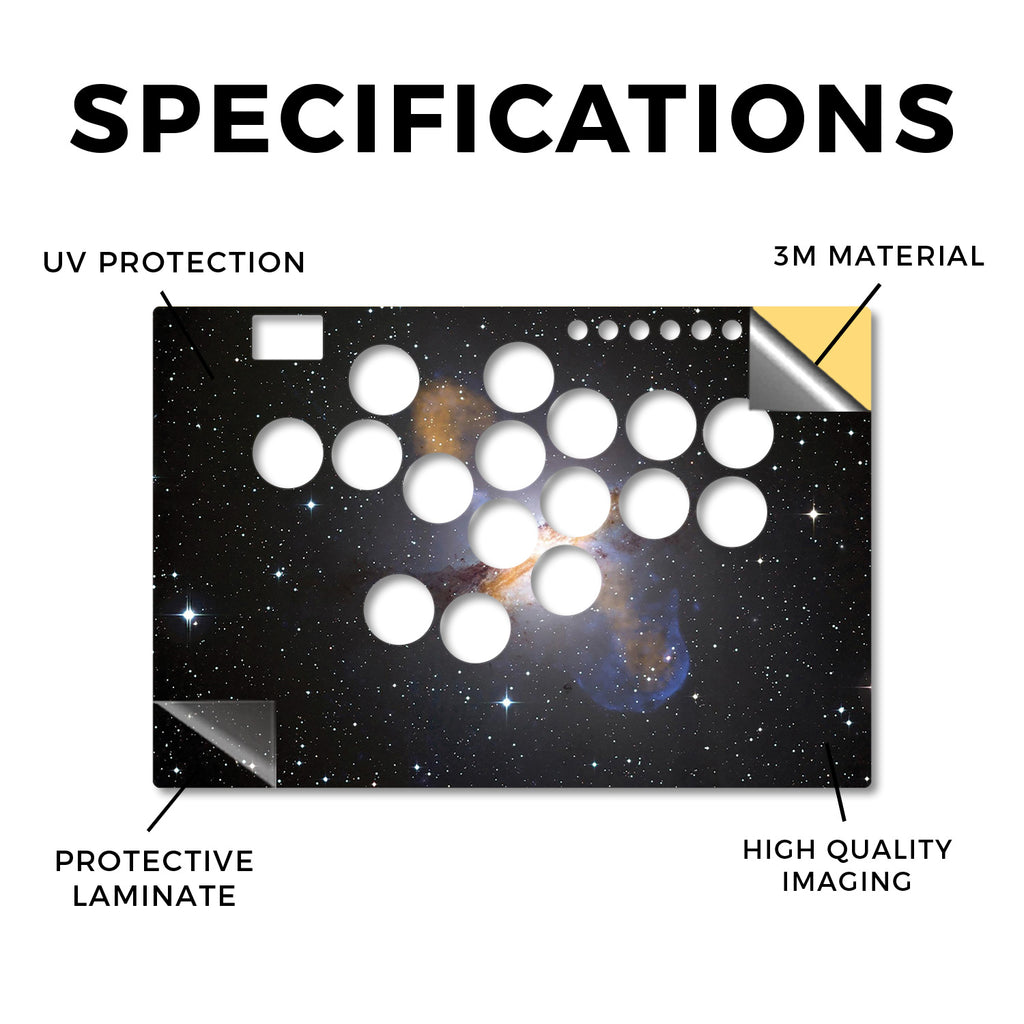 SPECIFICATIONS

UV PROTECTION

3M MATERIAL

PROTECTIVE LAMINATE

HIGH QUALITY IMAGING